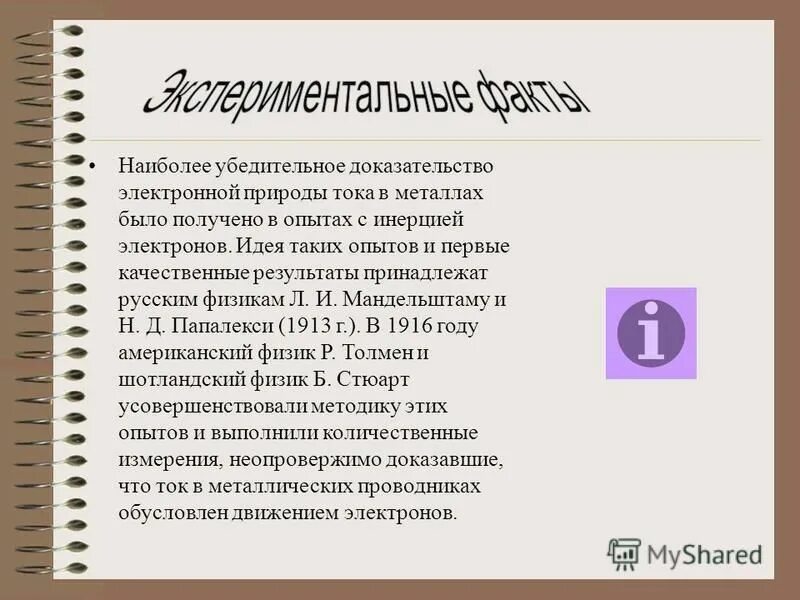 Экспериментальные факты

• Наиболее убедительное доказательство электронной природы тока в металлах было получено в опытах с инерцией электронов. Идея таких опытов и первые качественные результаты принадлежат русским физикам Л. И. Мандельштаму и Н. Д. Папалекси (1913 г.). В 1916 году американский физик Р. Толмен и шотландский физик Б. Стюарт усовершенствовали методику этих опытов и выполнили количественные измерения, неопровержимо доказавшие, что ток в металлических проводниках обусловлен движением электронов.

i

MyShared